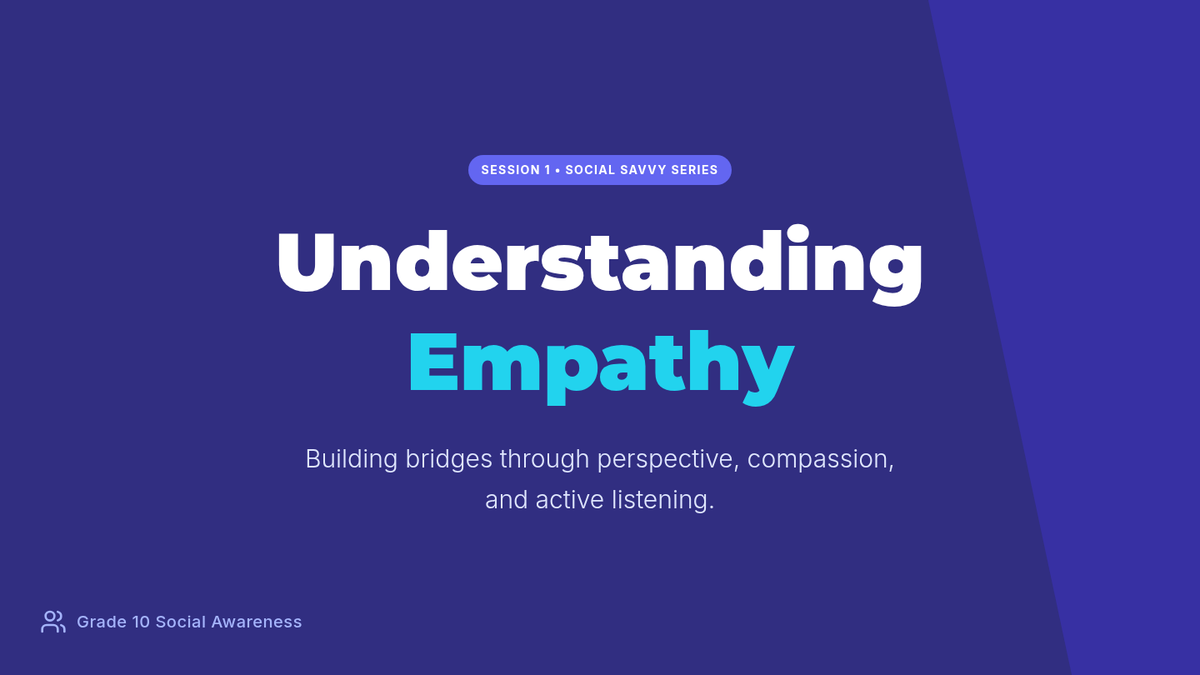 SESSION 1 • SOCIAL SAVVY SERIES

Understanding Empathy

Building bridges through perspective, compassion, and active listening.

Grade 10 Social Awareness